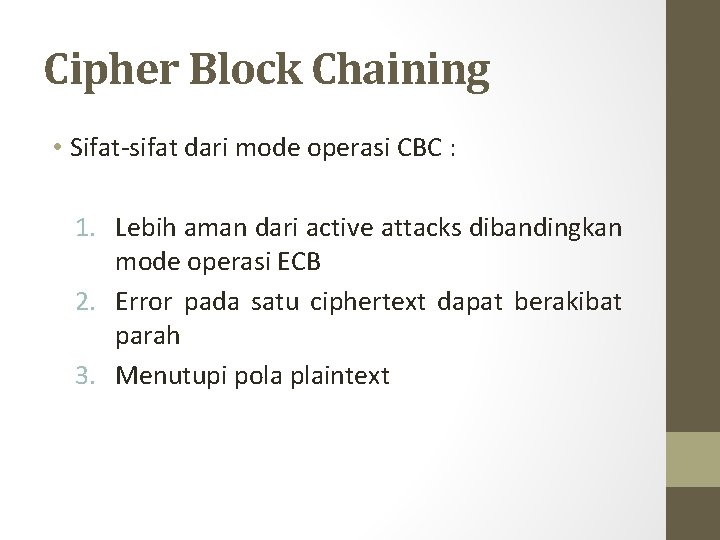 Cipher Block Chaining

• Sifat-sifat dari mode operasi CBC :

1. Lebih aman dari active attacks dibandingkan mode operasi ECB
2. Error pada satu ciphertext dapat berakibat parah
3. Menutupi pola plaintext